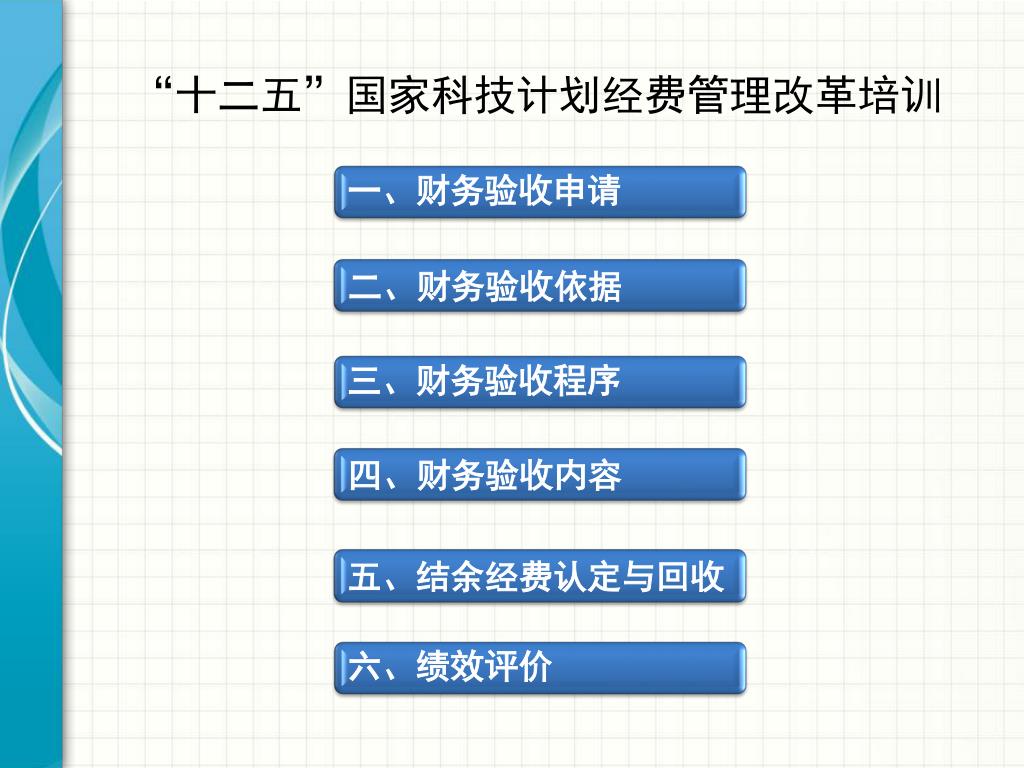 “十二五”国家科技计划经费管理改革培训

一、财务验收申请

二、财务验收依据

三、财务验收程序

四、财务验收内容

五、结余经费认定与回收

六、绩效评价